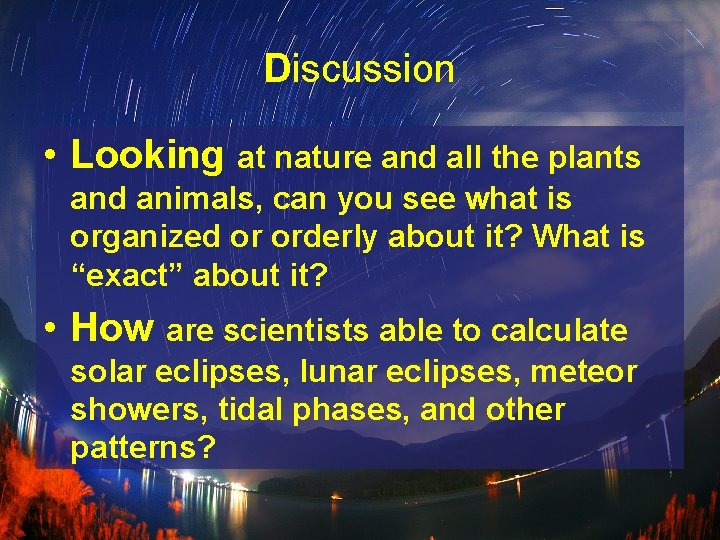 Discussion

• Looking at nature and all the plants and animals, can you see what is organized or orderly about it? What is “exact” about it?

• How are scientists able to calculate solar eclipses, lunar eclipses, meteor showers, tidal phases, and other patterns?